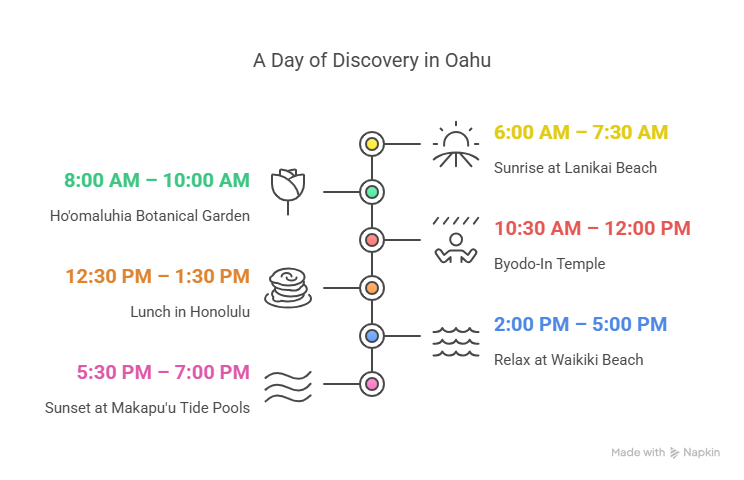 A Day of Discovery in Oahu

6:00 AM – 7:30 AM

Sunrise at Lanikai Beach

8:00 AM – 10:00 AM

Ho'omaluhia Botanical Garden

10:30 AM – 12:00 PM

Byodo-In Temple

12:30 PM – 1:30 PM

Lunch in Honolulu

2:00 PM – 5:00 PM

Relax at Waikiki Beach

5:30 PM – 7:00 PM

Sunset at Makapu'u Tide Pools

Made with Napkin